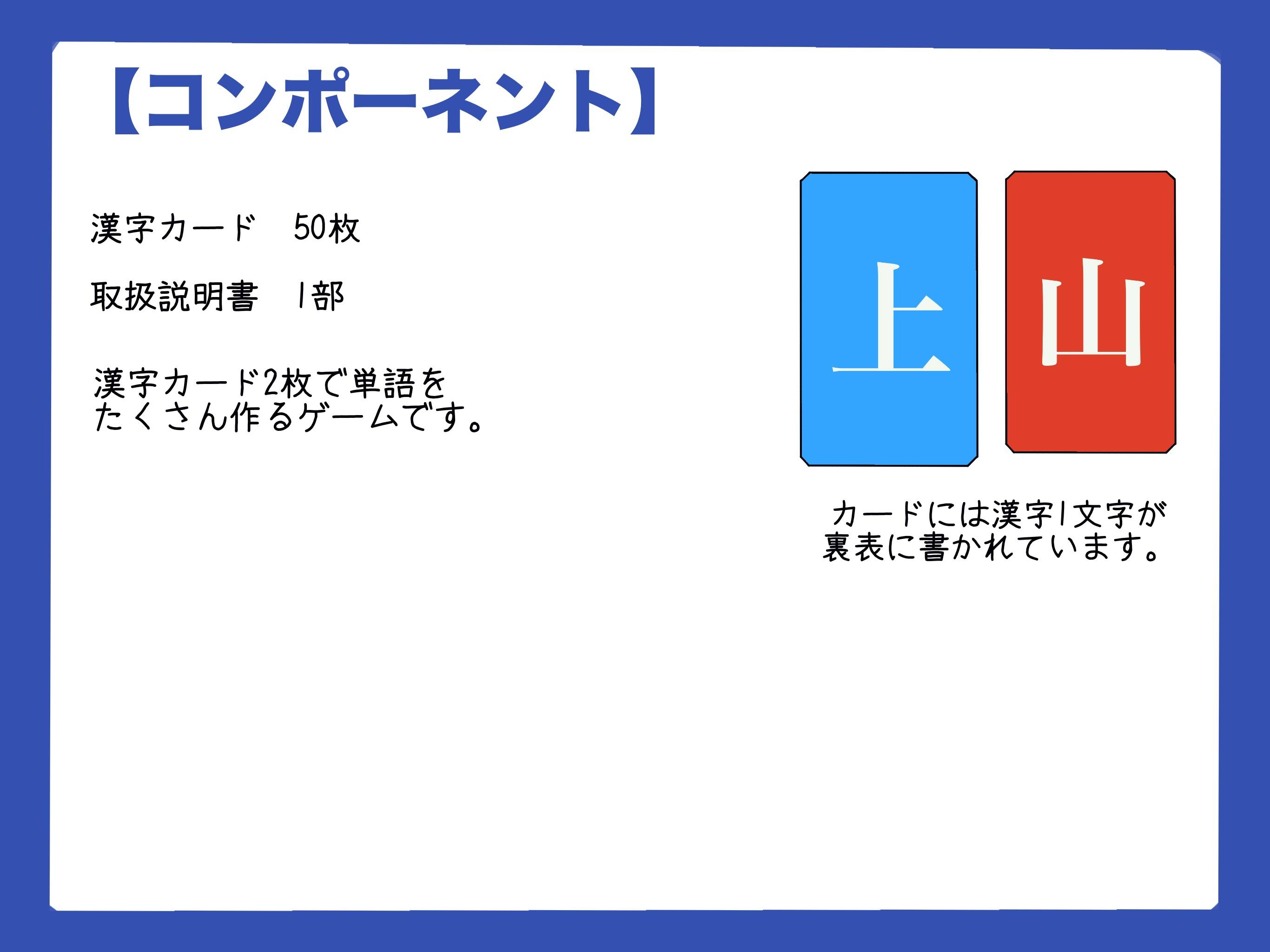 【コンポーネント】

漢字カード　50枚

取扱説明書　1部

漢字カード2枚で単語をたくさん作るゲームです。

上

山

カードには漢字1文字が裏表に書かれています。